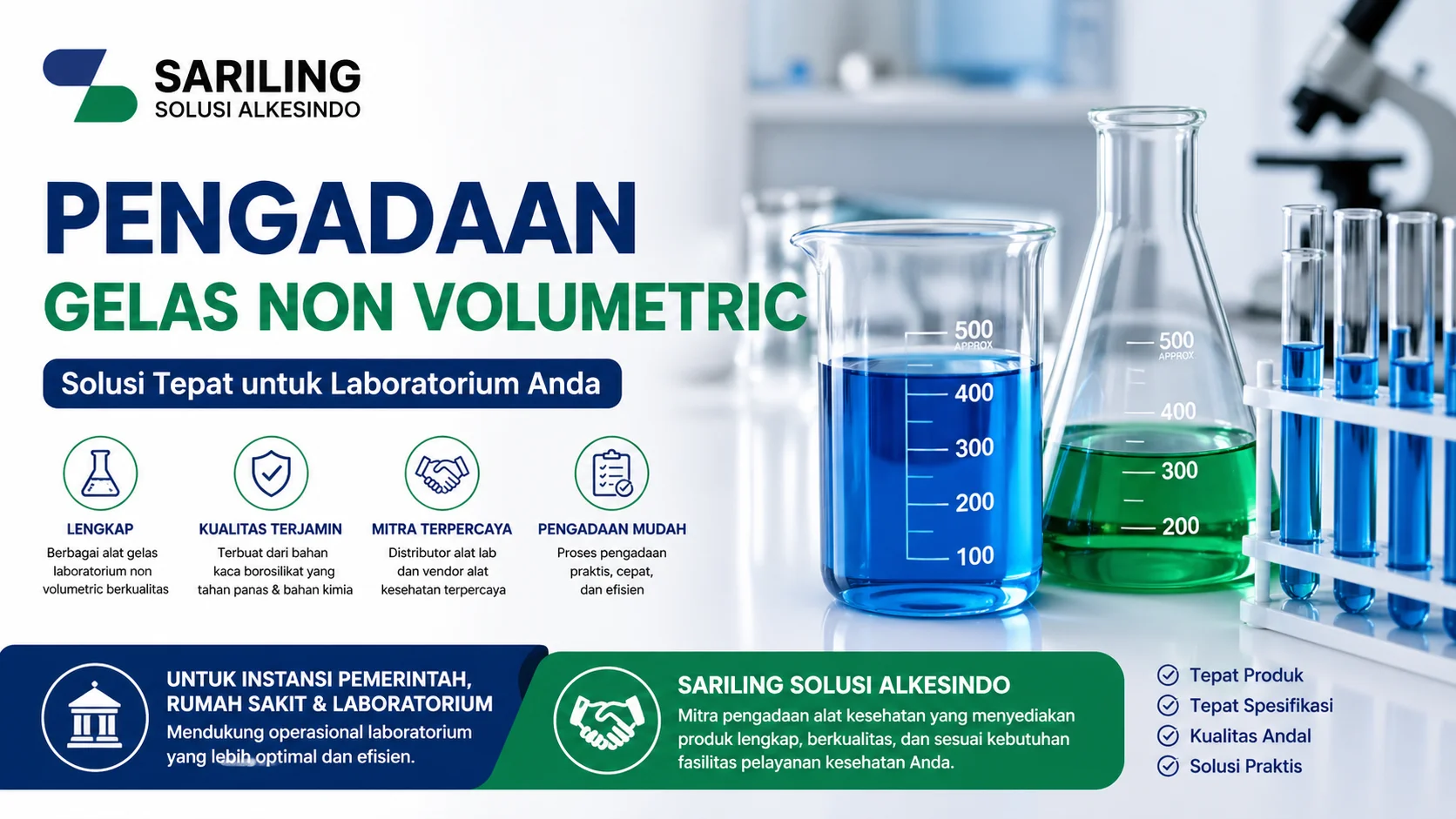 SARILING
SOLUSI ALKESINDO

PENGADAAN
GELAS NON VOLUMETRIC

Solusi Tepat untuk Laboratorium Anda

LENGKAP
Berbagai alat gelas laboratorium non volumetric berkualitas

KUALITAS TERJAMIN
Terbuat dari bahan kaca borosilikat yang tahan panas & bahan kimia

MITRA TERPERCAYA
Distributor alat lab dan vendor alat kesehatan terpercaya

PENGADAAN MUDAH
Proses pengadaan praktis, cepat, dan efisien

500
APPROX
400
300
200
100

500
APPROX
400
300
200

UNTUK INSTANSI PEMERINTAH, RUMAH SAKIT & LABORATORIUM
Mendukung operasional laboratorium yang lebih optimal dan efisien.

SARILING SOLUSI ALKESINDO
Mitra pengadaan alat kesehatan yang menyediakan produk lengkap, berkualitas, dan sesuai kebutuhan fasilitas pelayanan kesehatan Anda.

Tepat Produk
Tepat Spesifikasi
Kualitas Andal
Solusi Praktis